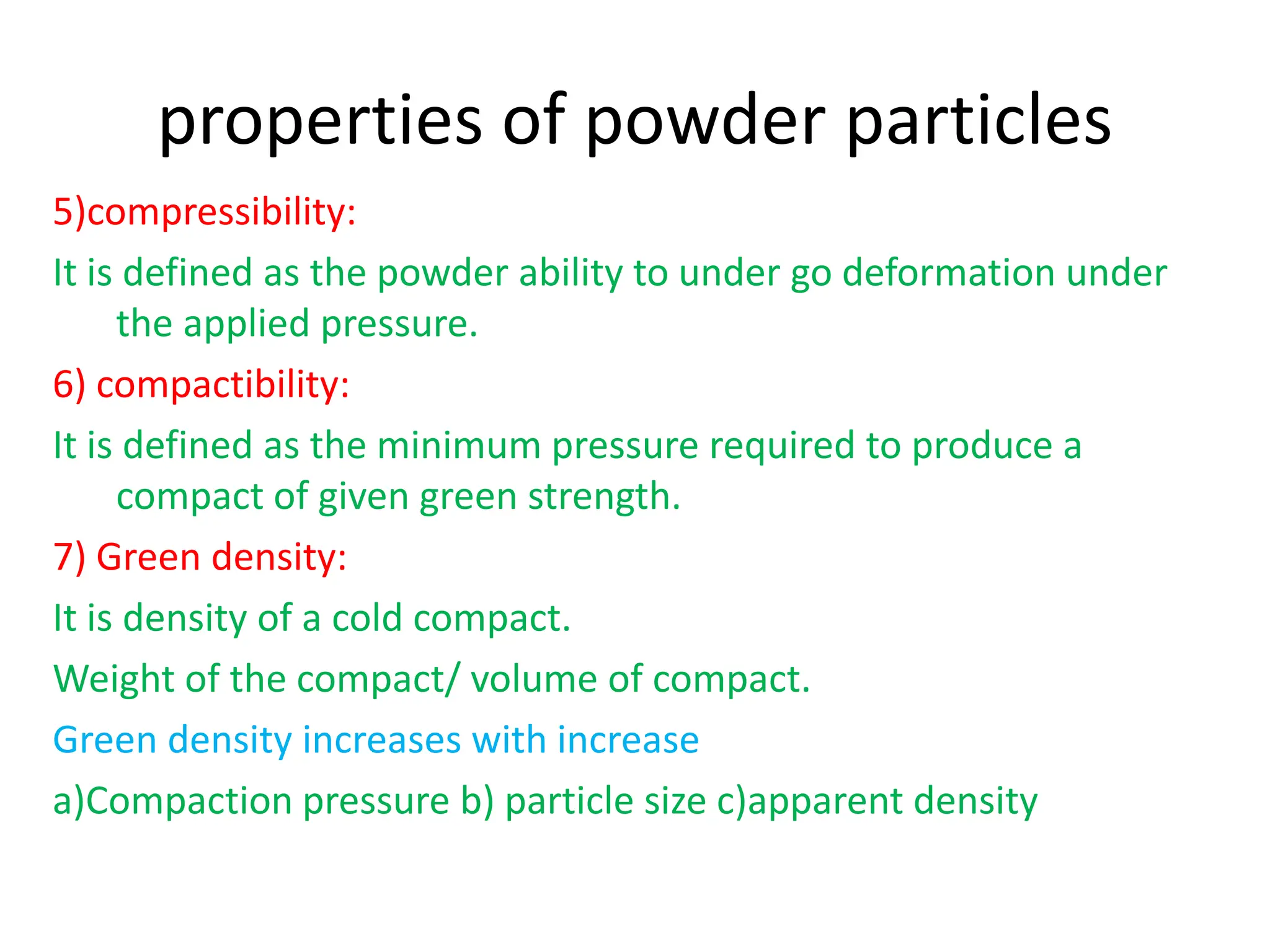 properties of powder particles

5)compressibility:

It is defined as the powder ability to under go deformation under the applied pressure.

6) compactibility:

It is defined as the minimum pressure required to produce a compact of given green strength.

7) Green density:

It is density of a cold compact.

Weight of the compact/ volume of compact.

Green density increases with increase

a)Compaction pressure b) particle size c)apparent density